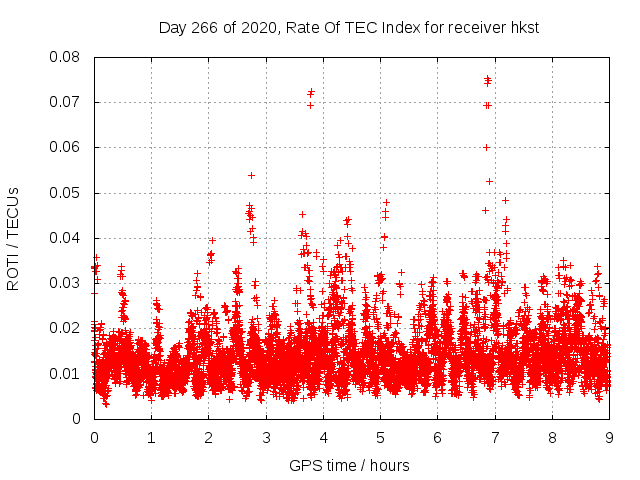 Day 266 of 2020, Rate Of TEC Index for receiver hkst

ROTI / TECUs

0.08
0.07
0.06
0.05
0.04
0.03
0.02
0.01
0

0 1 2 3 4 5 6 7 8 9

GPS time / hours